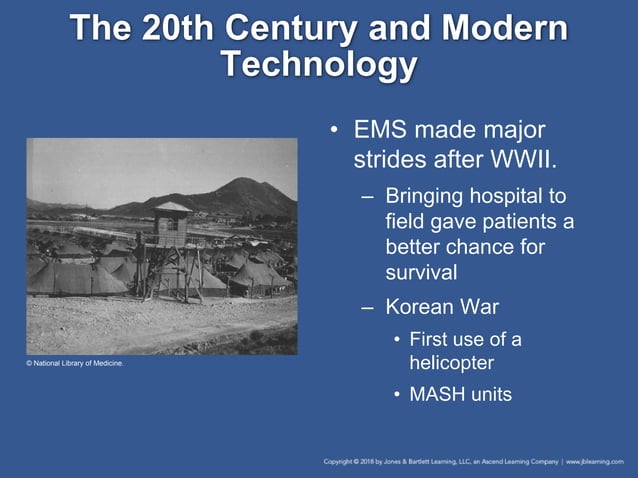 The 20th Century and Modern Technology

© National Library of Medicine.

• EMS made major strides after WWII.
– Bringing hospital to field gave patients a better chance for survival
– Korean War
• First use of a helicopter
• MASH units

Copyright © 2018 by Jones & Bartlett Learning, LLC, an Ascend Learning Company | www.jblearning.com